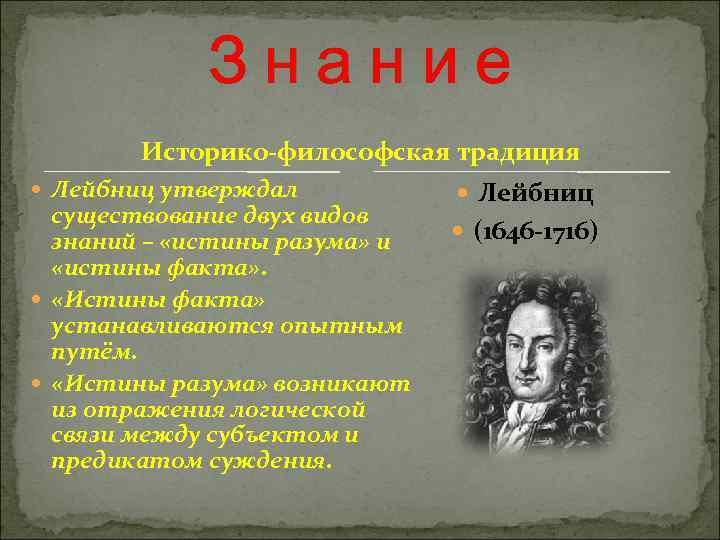 З н а н и е

Историко-философская традиция

Лейбниц утверждал существование двух видов знаний – «истины разума» и «истины факта».

«Истины факта» устанавливаются опытным путём.

«Истины разума» возникают из отражения логической связи между субъектом и предикатом суждения.

Лейбниц

(1646-1716)